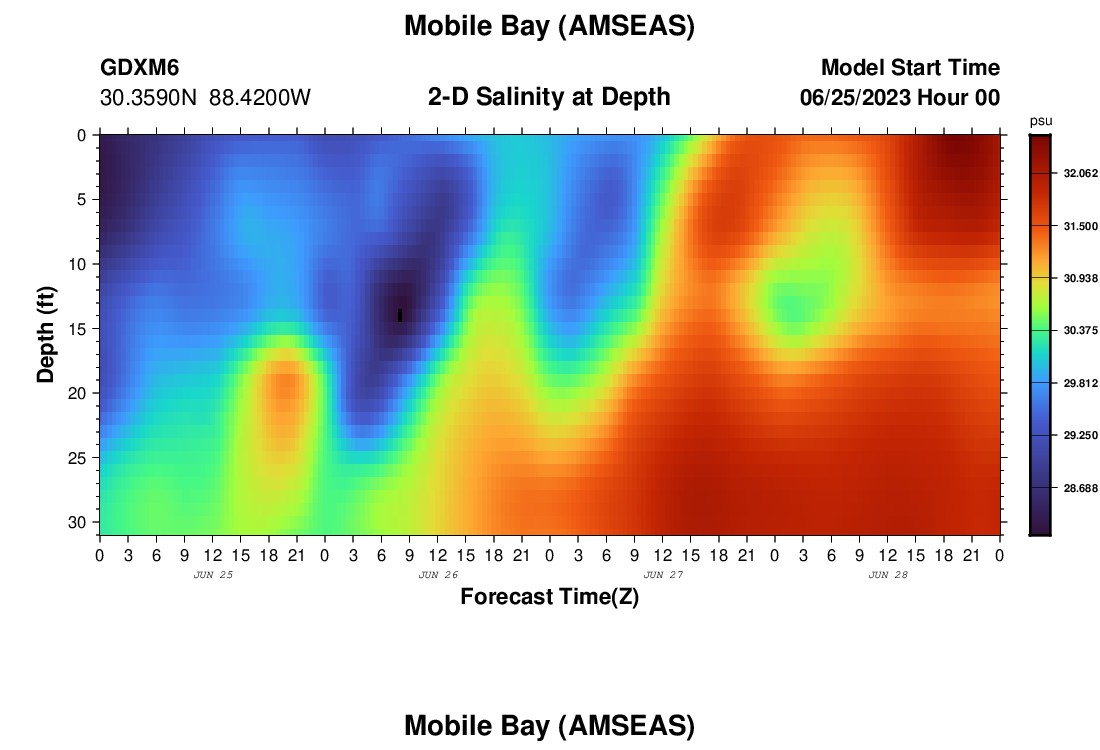 Mobile Bay (AMSEAS)

GDXM6
30.3590N 88.4200W

2-D Salinity at Depth

Model Start Time
06/25/2023 Hour 00

psu
32.062
31.500
30.938
30.375
29.812
29.250
28.688

Depth (ft)
0
5
10
15
20
25
30

0 3 6 9 12 15 18 21 0 3 6 9 12 15 18 21 0 3 6 9 12 15 18 21 0 3 6 9 12 15 18 21 0
JUN 25
JUN 26
JUN 27
JUN 28

Forecast Time(Z)

Mobile Bay (AMSEAS)